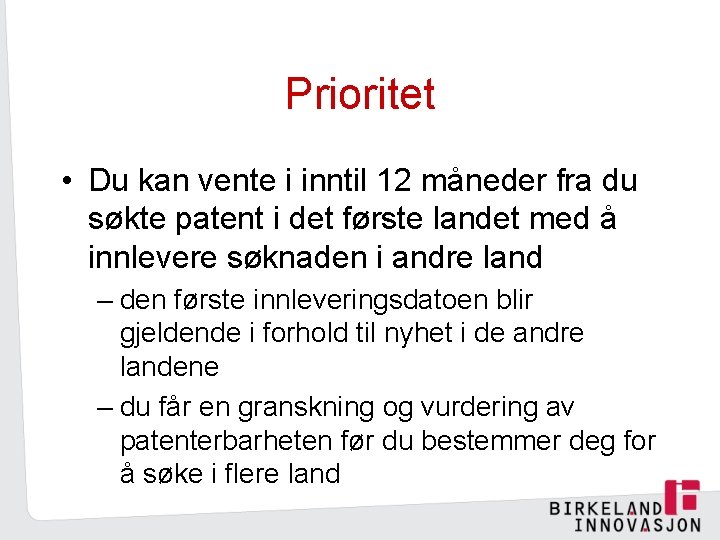 Prioritet

• Du kan vente i inntil 12 måneder fra du søkte patent i det første landet med å innlevere søknaden i andre land

– den første innleveringsdatoen blir gjeldende i forhold til nyhet i de andre landene

– du får en granskning og vurdering av patenterbarheten før du bestemmer deg for å søke i flere land

BIRKELAND INNOVASJON